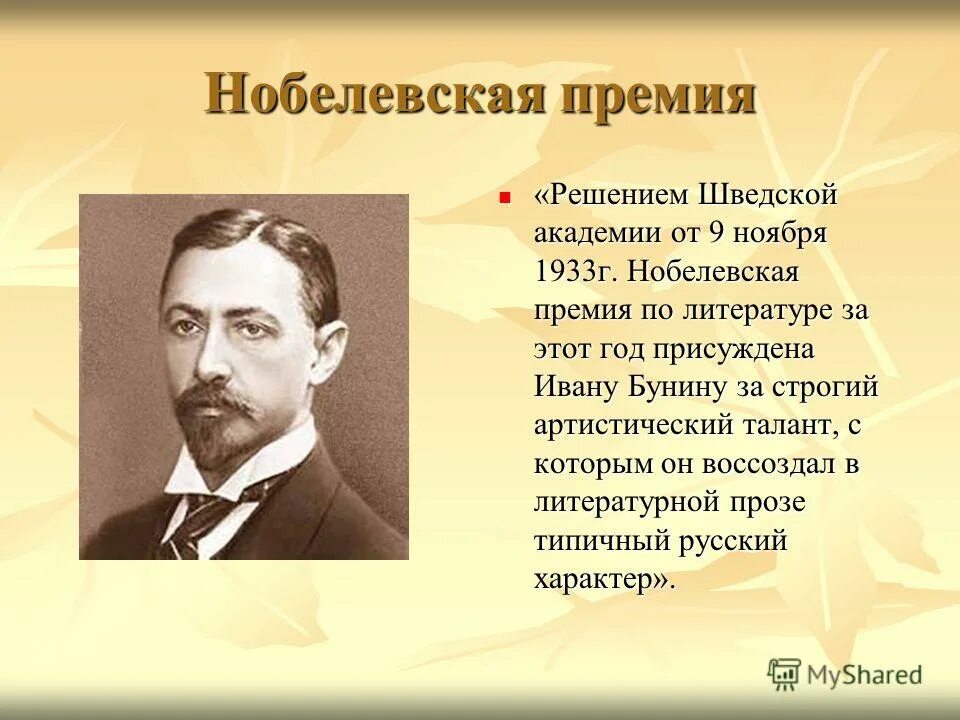 Нобелевская премия

«Решением Шведской академии от 9 ноября 1933г. Нобелевская премия по литературе за этот год присуждена Ивану Бунину за строгий артистический талант, с которым он воссоздал в литературной прозе типичный русский характер».

MyShared